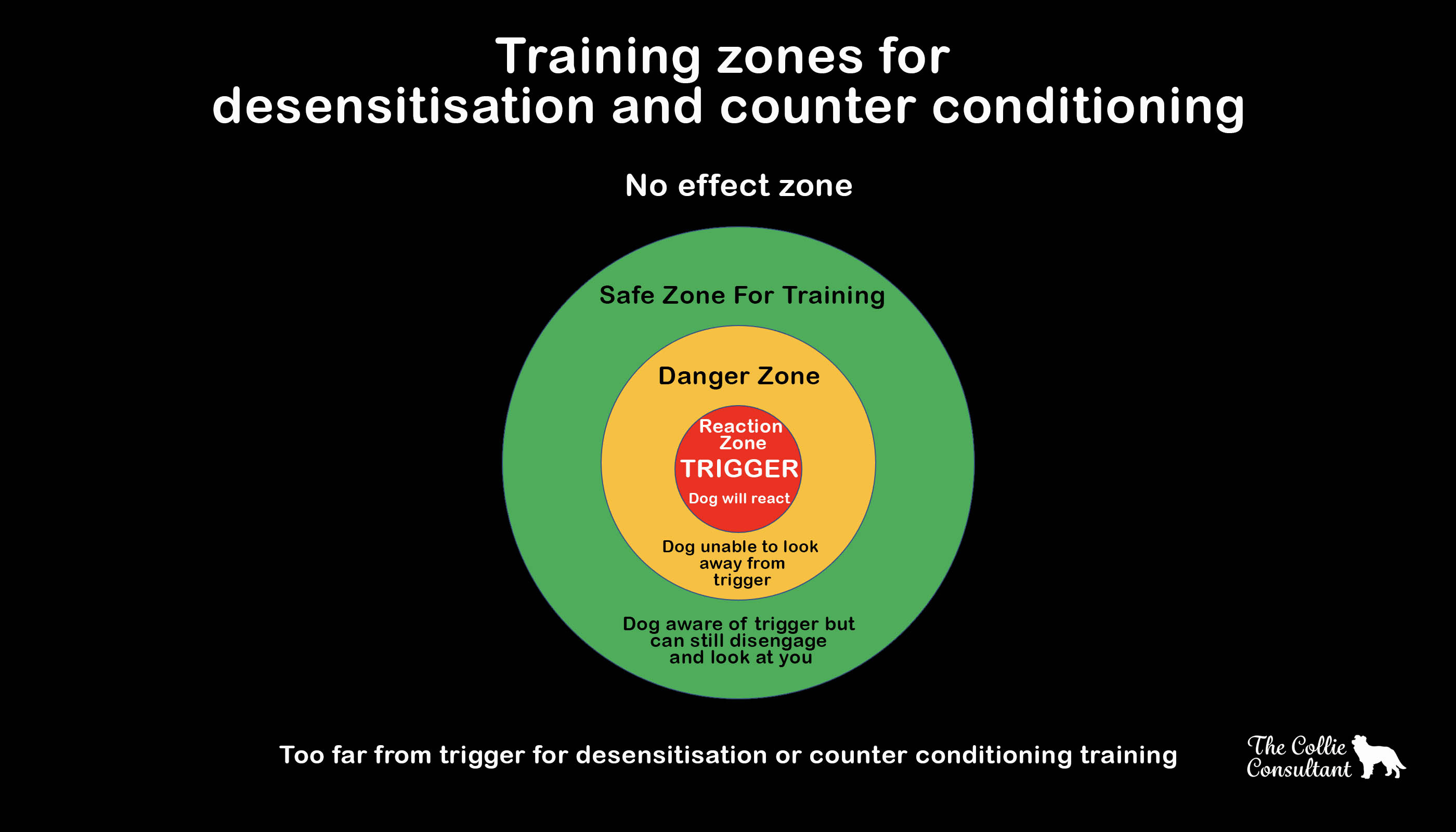 Training zones for desensitisation and counter conditioning

No effect zone

Safe Zone For Training

Danger Zone

Reaction Zone

TRIGGER

Dog will react

Dog unable to look away from trigger

Dog aware of trigger but can still disengage and look at you

Too far from trigger for desensitisation or counter conditioning training

The Collie Consultant